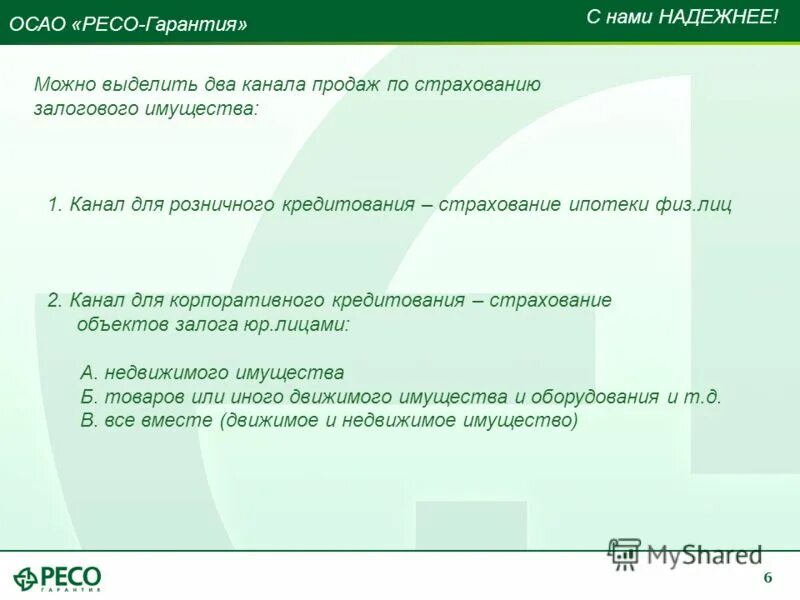 ОСАО «РЕСО-Гарантия»

С нами НАДЕЖНЕЕ!

Можно выделить два канала продаж по страхованию залогового имущества:

1. Канал для розничного кредитования – страхование ипотеки физ.лиц

2. Канал для корпоративного кредитования – страхование объектов залога юр.лицами:

А. недвижимого имущества
Б. товаров или иного движимого имущества и оборудования и т.д.
В. все вместе (движимое и недвижимое имущество)

MyShared

РЕСО ГАРАНТИЯ

6